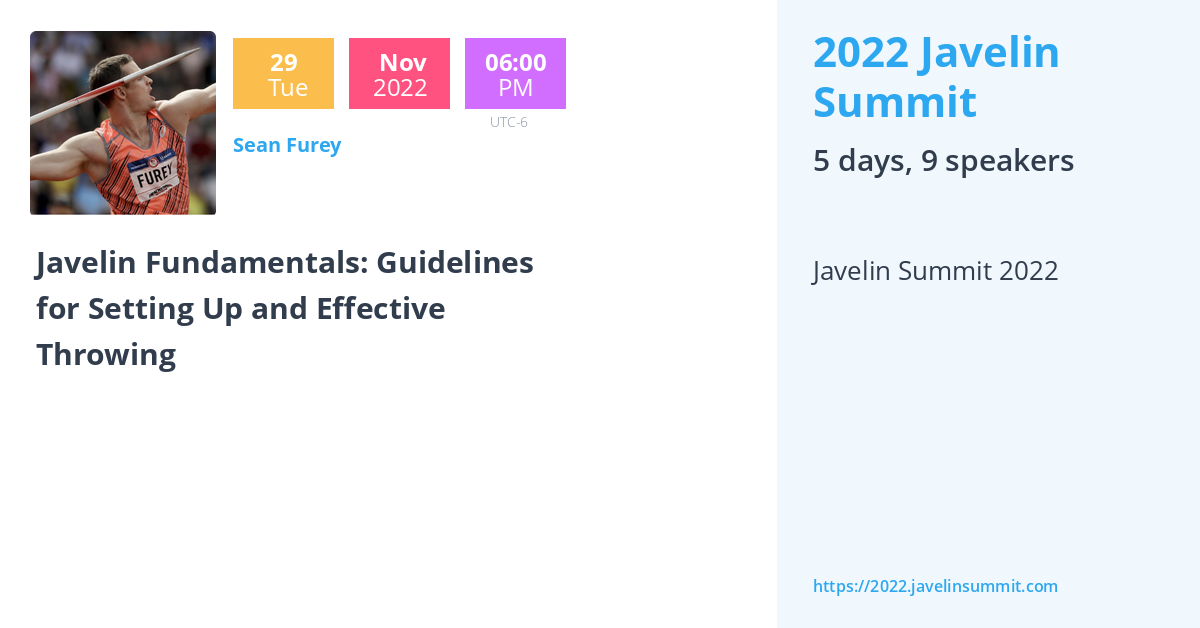 FUREY

29
Tue

Nov
2022

06:00
PM
UTC-6

Sean Furey

Javelin Fundamentals: Guidelines for Setting Up and Effective Throwing

2022 Javelin Summit

5 days, 9 speakers

Javelin Summit 2022

https://2022.javelinsummit.com